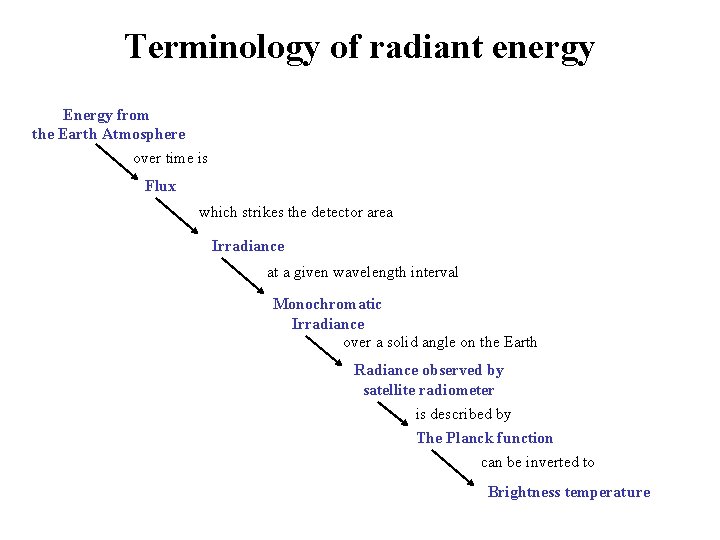 Terminology of radiant energy

Energy from the Earth Atmosphere

over time is

Flux

which strikes the detector area

Irradiance

at a given wavelength interval

Monochromatic Irradiance

over a solid angle on the Earth

Radiance observed by satellite radiometer

is described by

The Planck function

can be inverted to

Brightness temperature